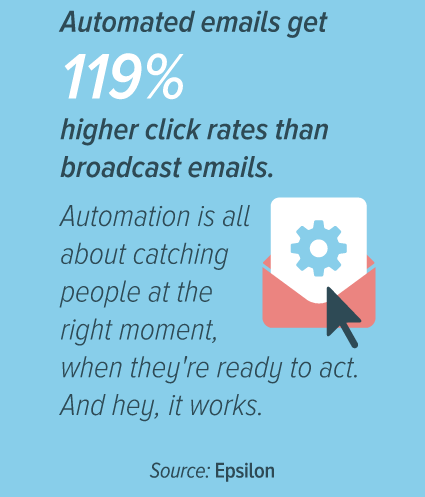 Automated emails get

119%

higher click rates than broadcast emails.

Automation is all about catching people at the right moment, when they're ready to act. And hey, it works.

Source: Epsilon